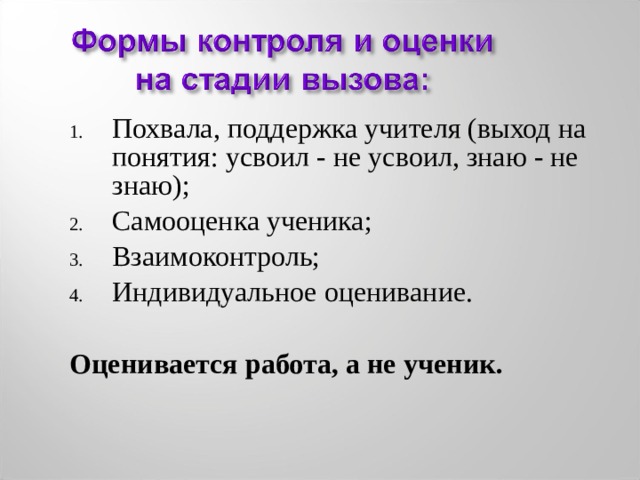 Формы контроля и оценки на стадии вызова:

1. Похвала, поддержка учителя (выход на понятия: усвоил - не усвоил, знаю - не знаю);
2. Самооценка ученика;
3. Взаимоконтроль;
4. Индивидуальное оценивание.

Оценивается работа, а не ученик.